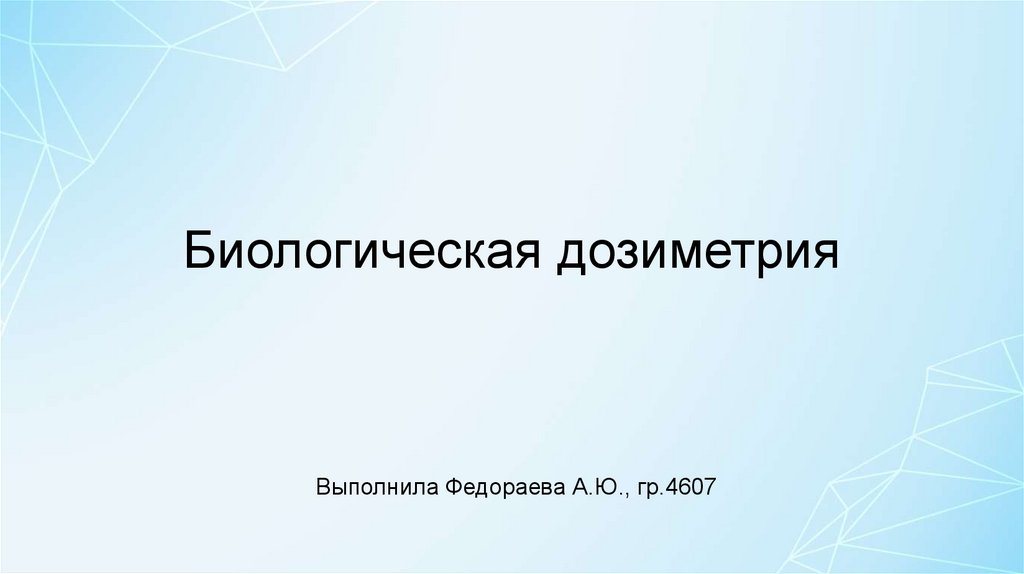 Биологическая дозиметрия

Выполнила Федораева А.Ю., гр.4607